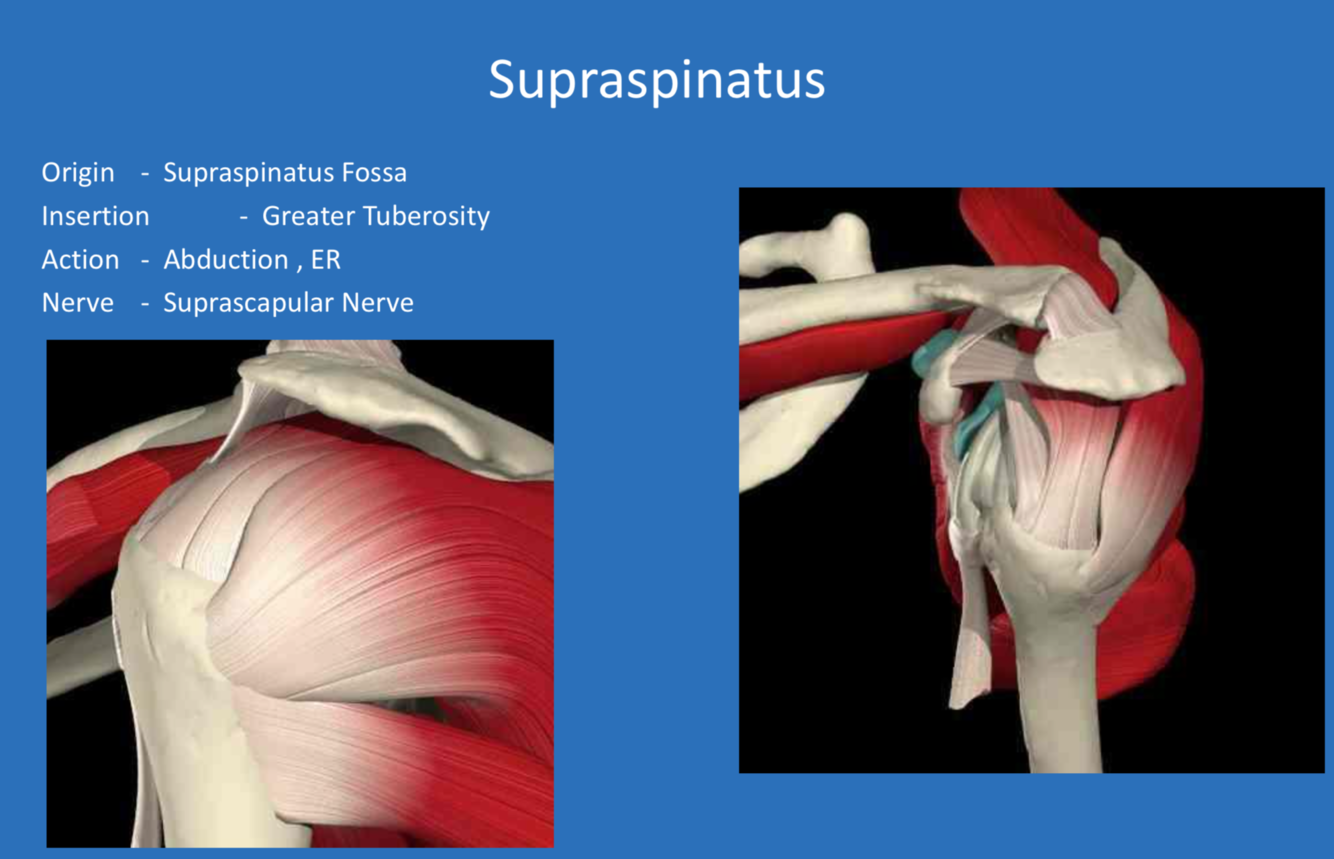 Supraspinatus

Origin - Supraspinatus Fossa
Insertion - Greater Tuberosity
Action - Abduction , ER
Nerve - Suprascapular Nerve